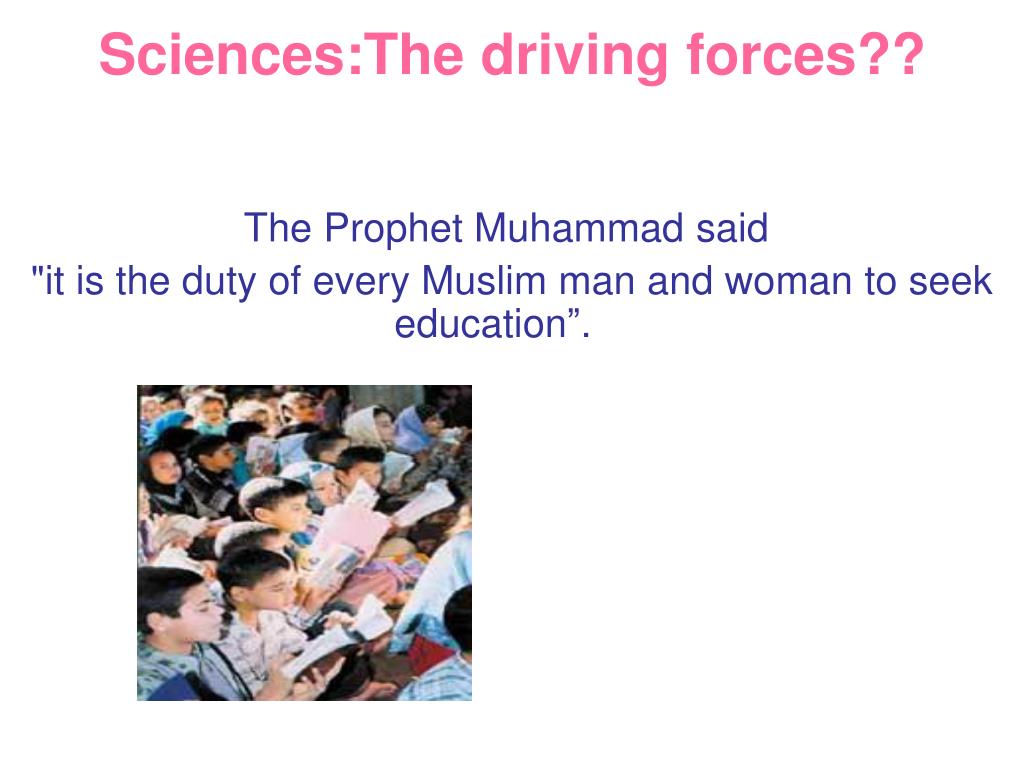 Sciences:The driving forces??

The Prophet Muhammad said
"it is the duty of every Muslim man and woman to seek education”.